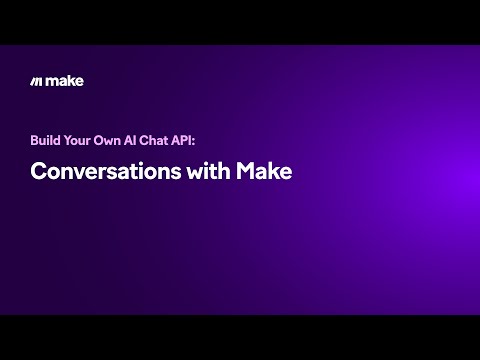 make

Build Your Own AI Chat API:

Conversations with Make